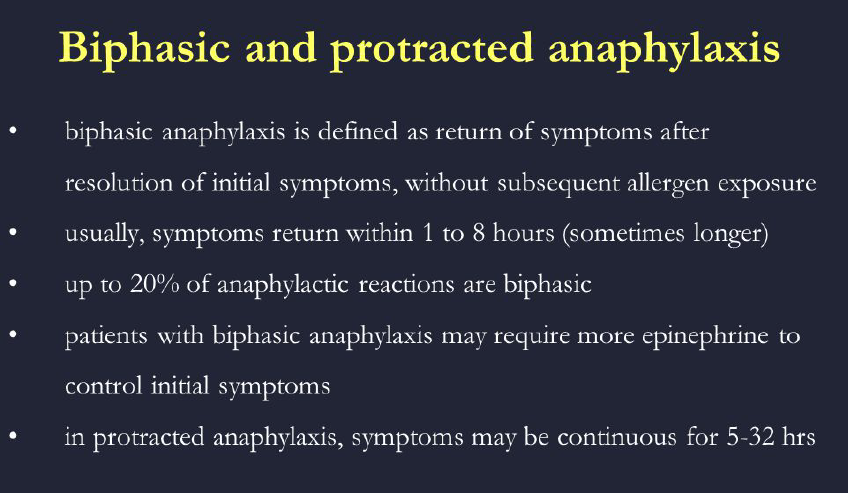 Biphasic and protracted anaphylaxis

• biphasic anaphylaxis is defined as return of symptoms after resolution of initial symptoms, without subsequent allergen exposure
• usually, symptoms return within 1 to 8 hours (sometimes longer)
• up to 20% of anaphylactic reactions are biphasic
• patients with biphasic anaphylaxis may require more epinephrine to control initial symptoms
• in protracted anaphylaxis, symptoms may be continuous for 5-32 hrs